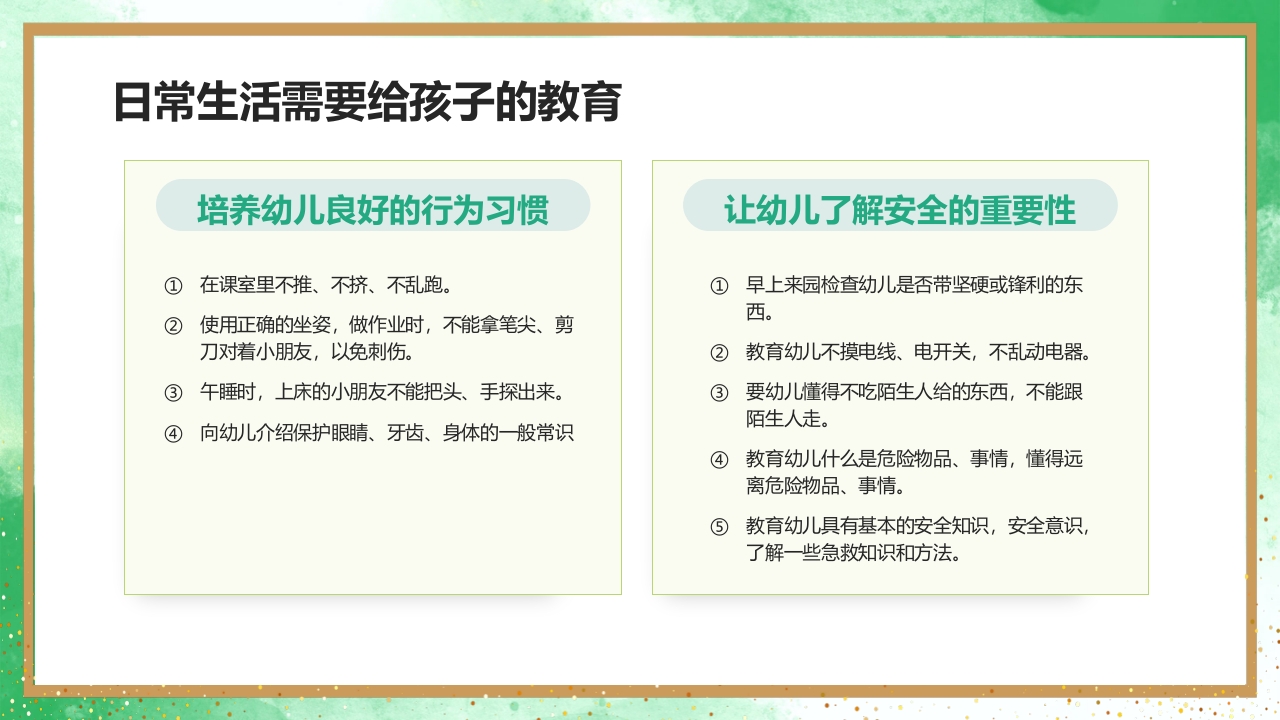 日常生活需要给孩子的教育

培养幼儿良好的行为习惯

① 在课室里不推、不挤、不乱跑。

② 使用正确的坐姿，做作业时，不能拿笔尖、剪刀对着小朋友，以免刺伤。

③ 午睡时，上床的小朋友不能把头、手探出来。

④ 向幼儿介绍保护眼睛、牙齿、身体的一般常识

让幼儿了解安全的重要性

① 早上来园检查幼儿是否带坚硬或锋利的东西。

② 教育幼儿不摸电线、电开关，不乱动电器。

③ 要幼儿懂得不吃陌生人给的东西，不能跟陌生人走。

④ 教育幼儿什么是危险物品、事情，懂得远离危险物品、事情。

⑤ 教育幼儿具有基本的安全知识，安全意识，了解一些急救知识和方法。